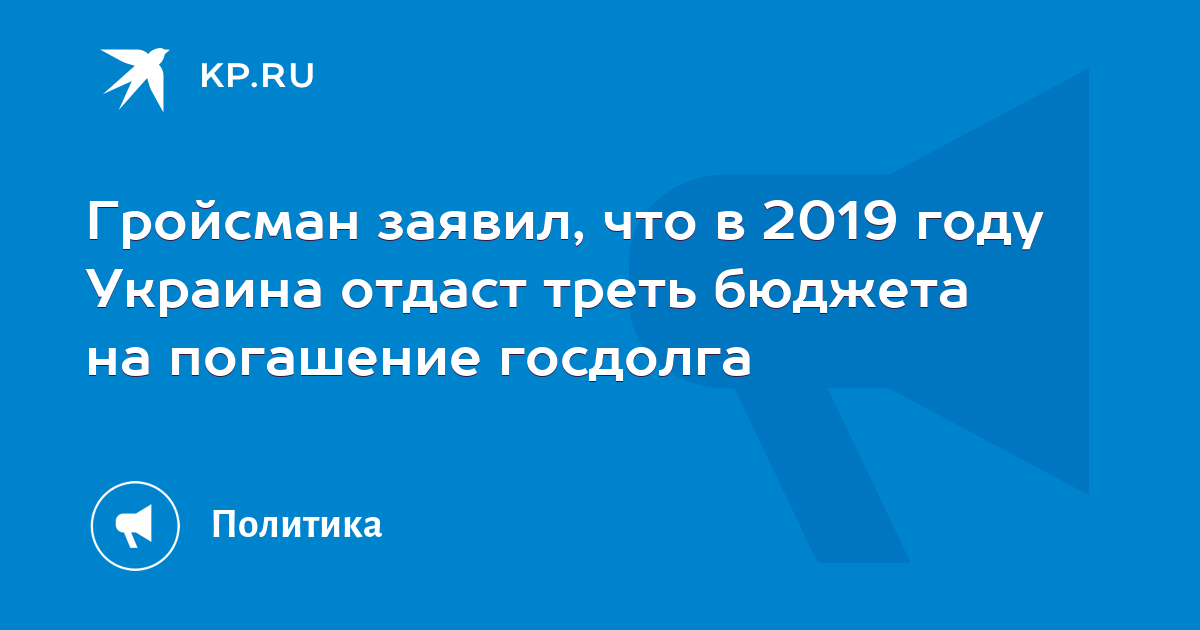 KP.RU

Гройсман заявил, что в 2019 году Украина отдаст треть бюджета на погашение госдолга

Политика